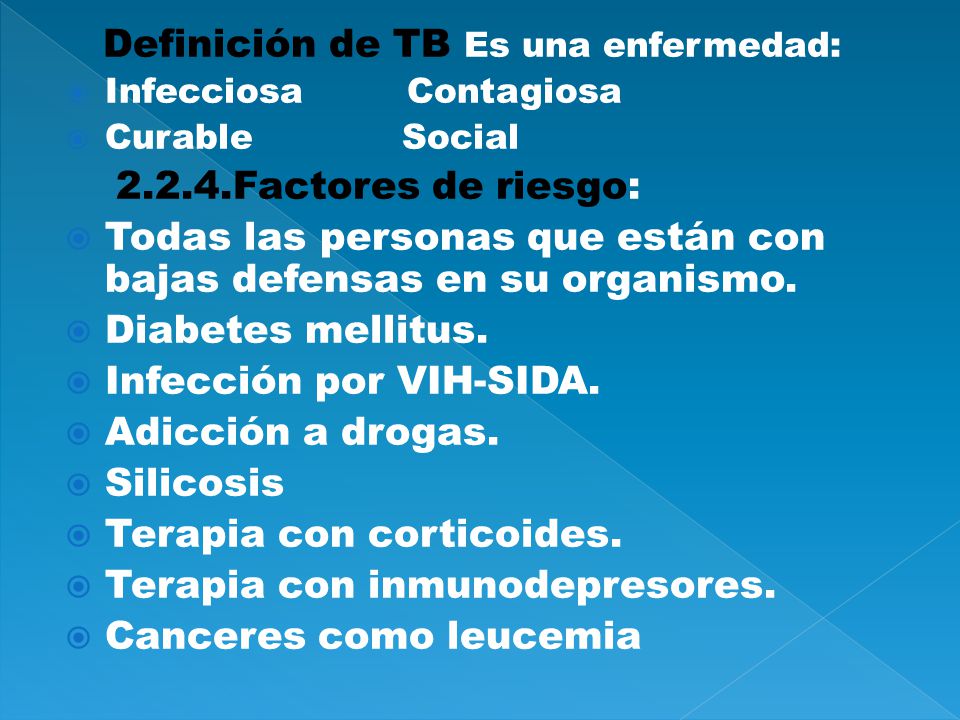 Definición de TB Es una enfermedad:
Infecciosa Contagiosa
Curable Social
2.2.4.Factores de riesgo:
Todas las personas que están con bajas defensas en su organismo.
Diabetes mellitus.
Infección por VIH-SIDA.
Adicción a drogas.
Silicosis
Terapia con corticoides.
Terapia con inmunodepresores.
Canceres como leucemia